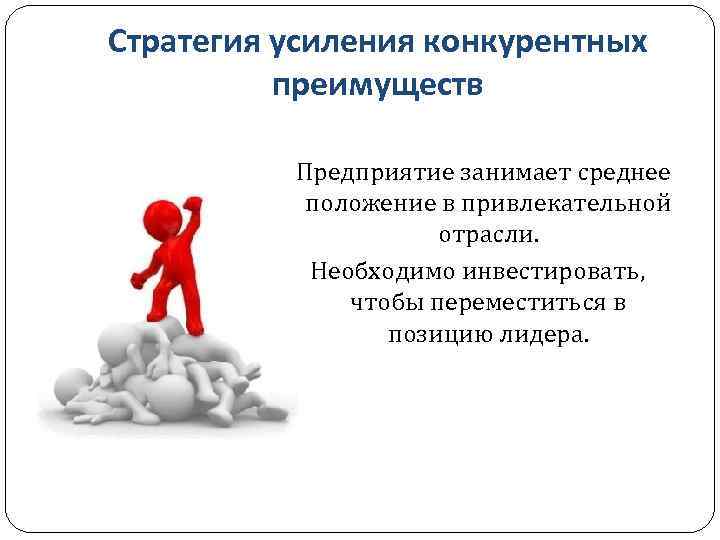 Стратегия усиления конкурентных преимуществ

Предприятие занимает среднее положение в привлекательной отрасли.

Необходимо инвестировать, чтобы переместиться в позицию лидера.